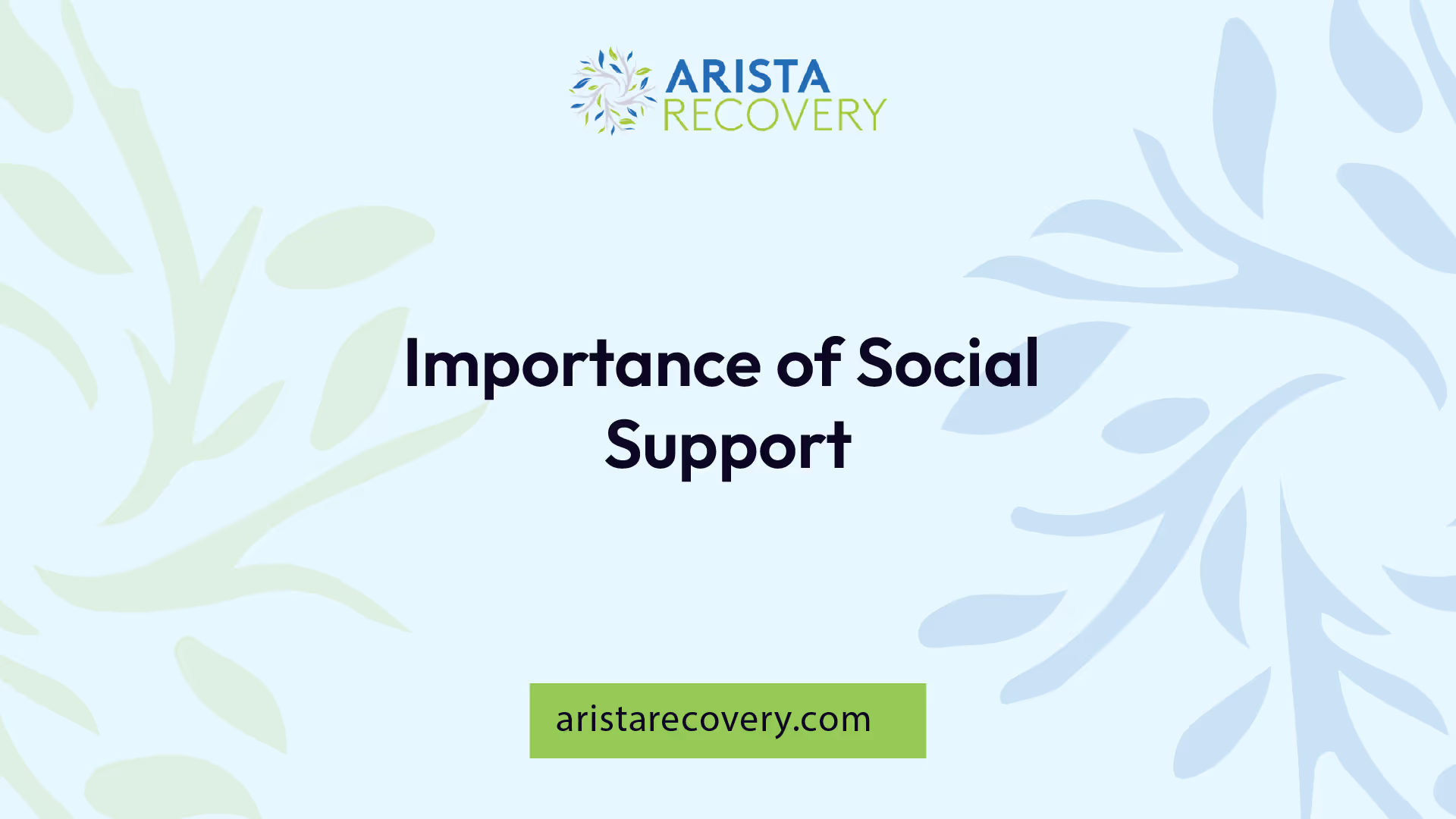 ARISTA
RECOVERY

Importance of Social Support

aristarecovery.com